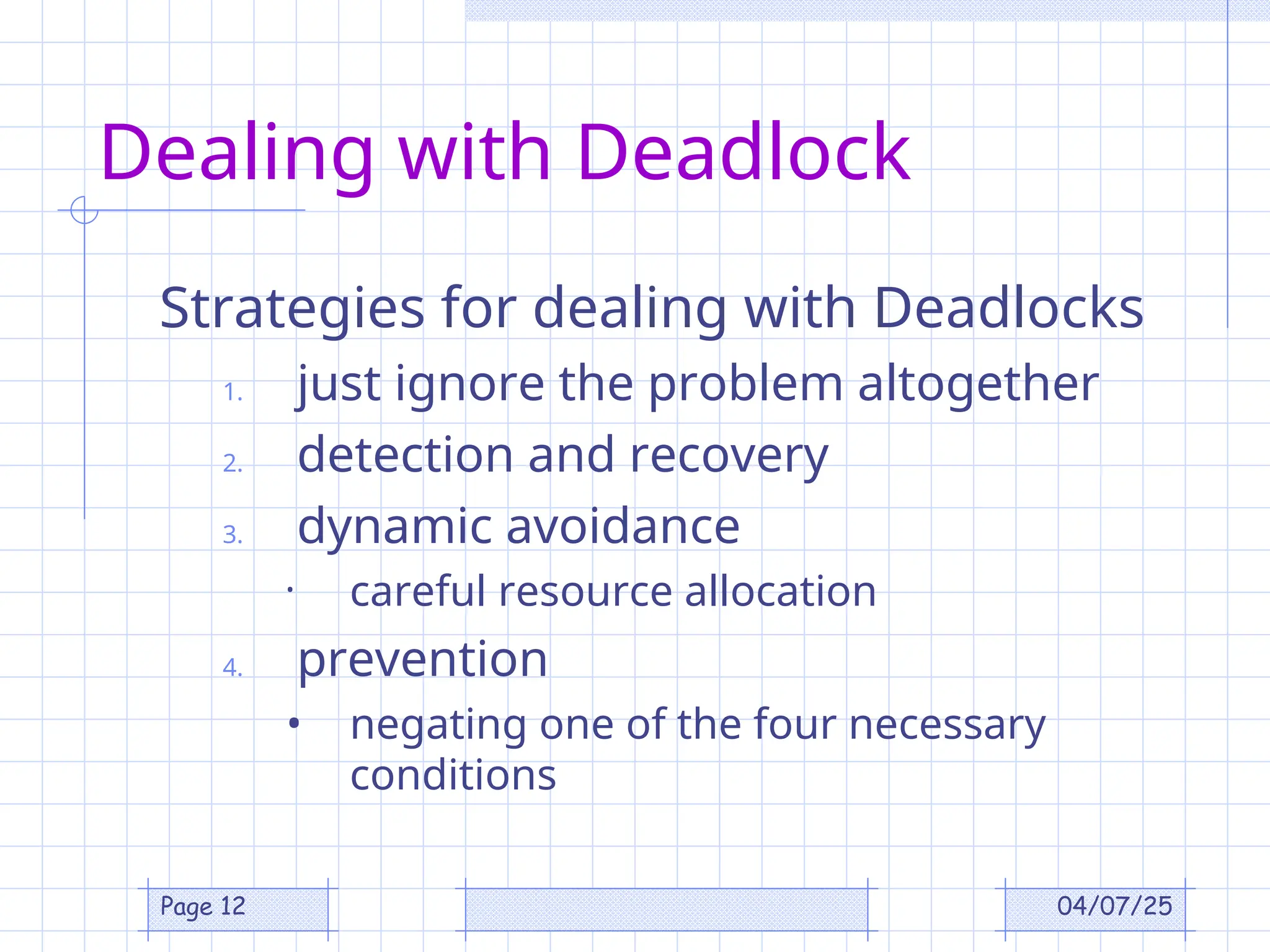 Dealing with Deadlock

Strategies for dealing with Deadlocks

1. just ignore the problem altogether
2. detection and recovery
3. dynamic avoidance
• careful resource allocation
4. prevention
• negating one of the four necessary conditions

Page 12

04/07/25